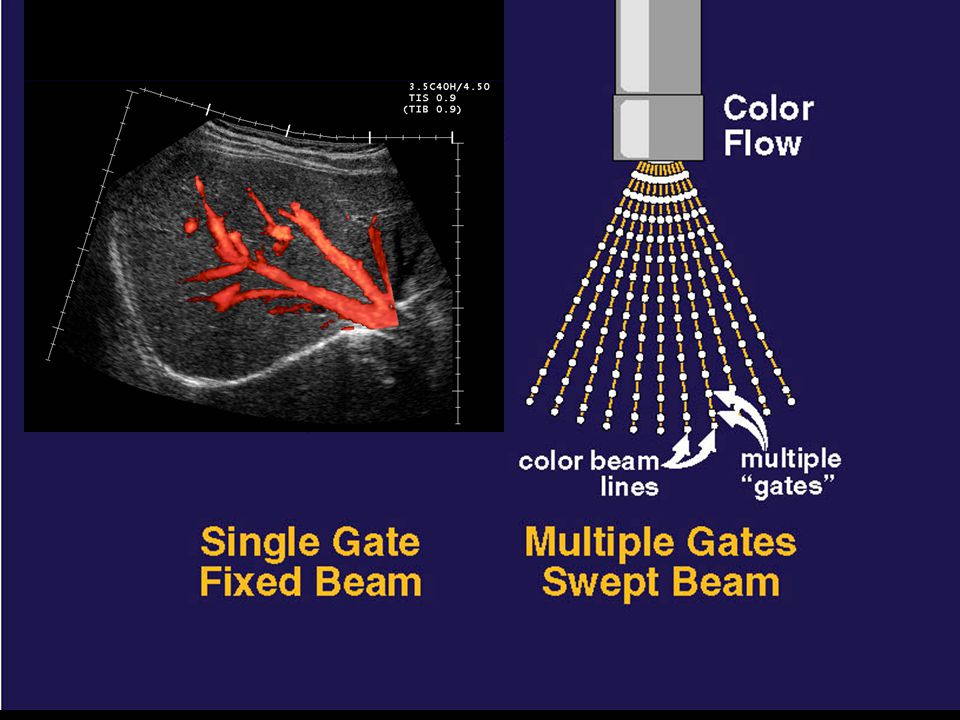 3.5C40H/4.50
TIS 0.9
(TIB 0.9)

Color Flow

color beam lines

multiple "gates"

Single Gate
Fixed Beam

Multiple Gates
Swept Beam